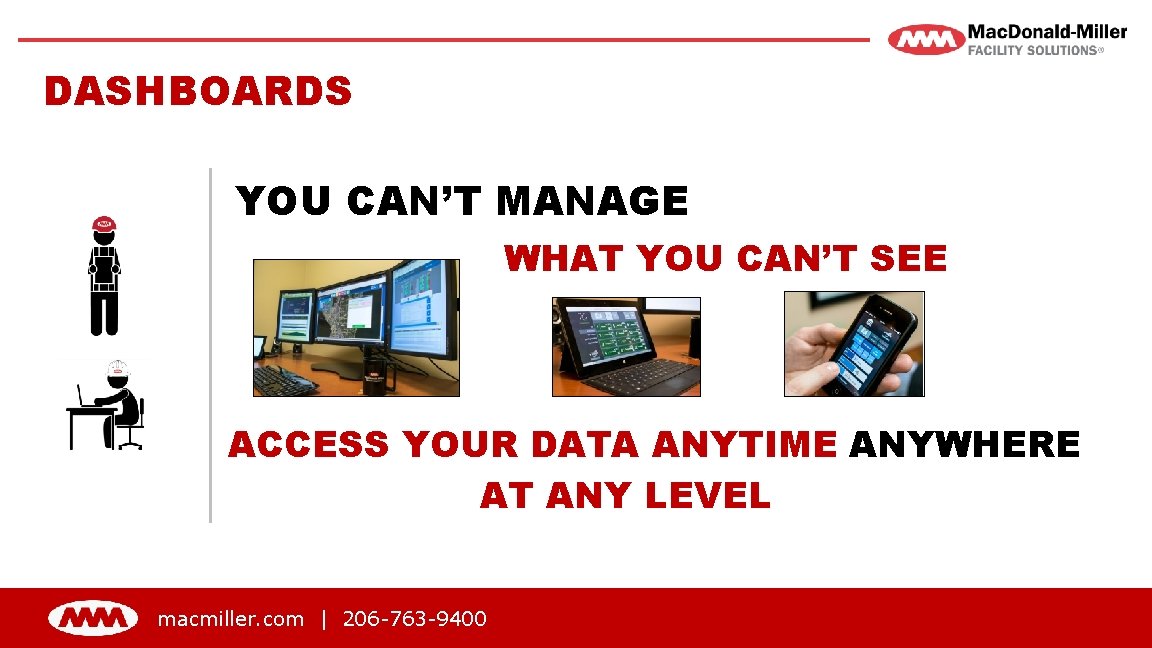 MacDonald-Miller
FACILITY SOLUTIONS®

DASHBOARDS

YOU CAN'T MANAGE

WHAT YOU CAN'T SEE

ACCESS YOUR DATA ANYTIME ANYWHERE AT ANY LEVEL

macmiller.com | 206-763-9400